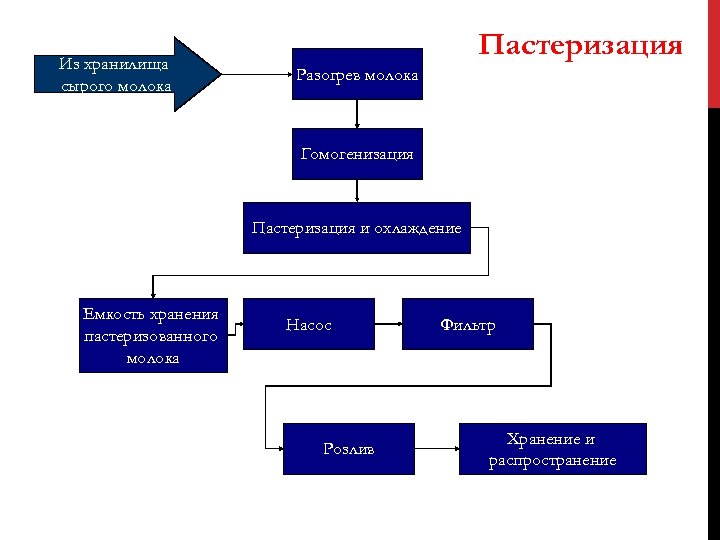 Пастеризация

Из хранилища сырого молока

Разогрев молока

Гомогенизация

Пастеризация и охлаждение

Емкость хранения пастеризованного молока

Насос

Фильтр

Розлив

Хранение и распространение